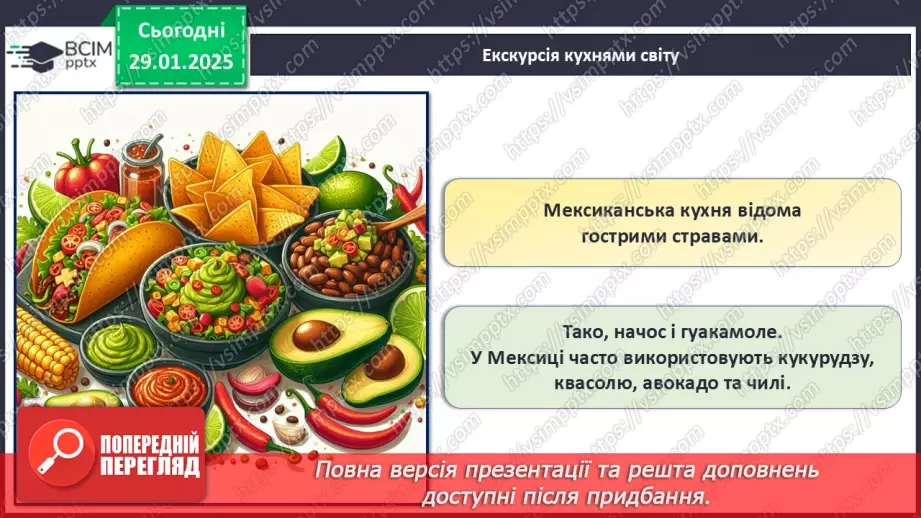 ВСІМ pptx

Сьогодні 29.01.2025

Екскурсія кухнями світу

Мексиканська кухня відома гострими стравами.

Тако, начос і гуакамоле. У Мексиці часто використовують кукурудзу, квасолю, авокадо та чилі.

ПОПЕРЕДНІЙ ПЕРЕГЛЯД

Повна версія презентації та решта доповнень доступні після придбання.

https://vsimpptx.com